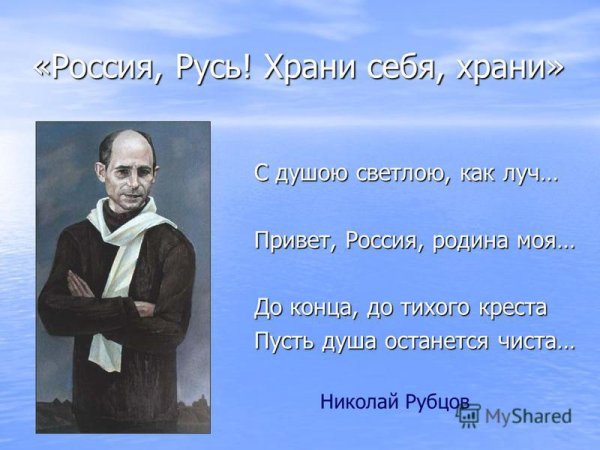 «Россия, Русь! Храни себя, храни»

С душою светлою, как луч…

Привет, Россия, родина моя…

До конца, до тихого креста
Пусть душа останется чиста…

Николай Рубцов

MyShared